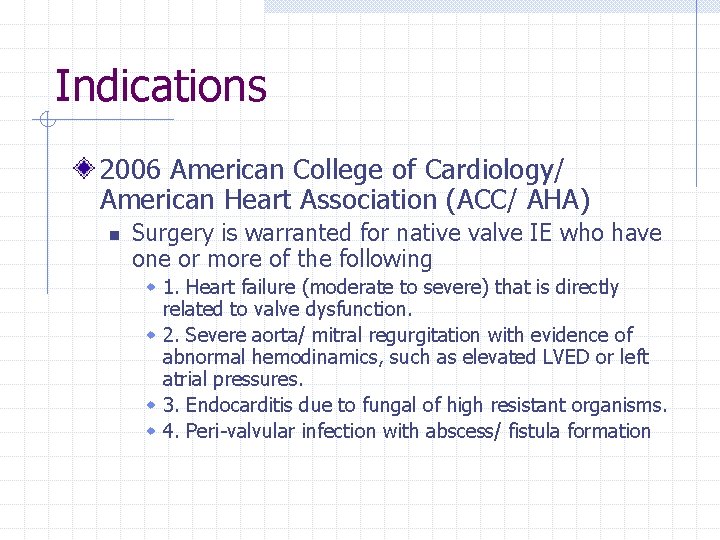 Indications

2006 American College of Cardiology/ American Heart Association (ACC/ AHA)

Surgery is warranted for native valve IE who have one or more of the following

1. Heart failure (moderate to severe) that is directly related to valve dysfunction.

2. Severe aorta/ mitral regurgitation with evidence of abnormal hemodinamics, such as elevated LVED or left atrial pressures.

3. Endocarditis due to fungal of high resistant organisms.

4. Peri-valvular infection with abscess/ fistula formation